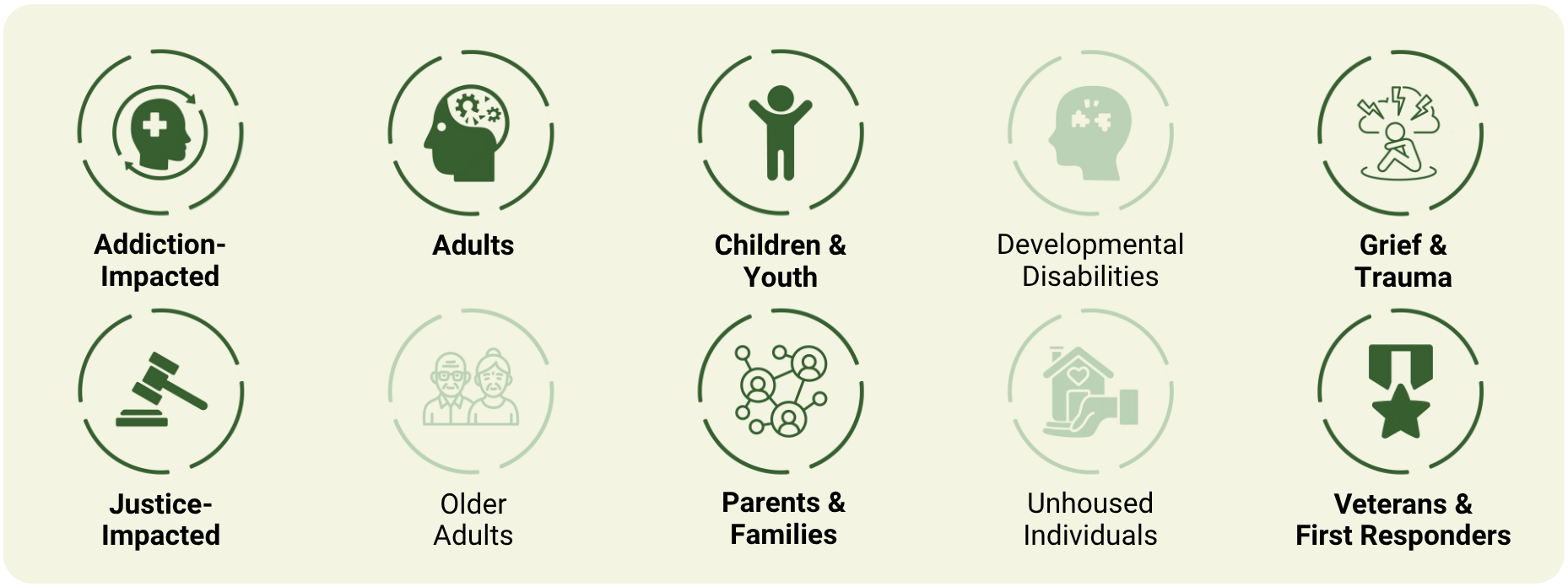 Addiction-Impacted

Adults

Children & Youth

Developmental Disabilities

Grief & Trauma

Justice-Impacted

Older Adults

Parents & Families

Unhoused Individuals

Veterans & First Responders